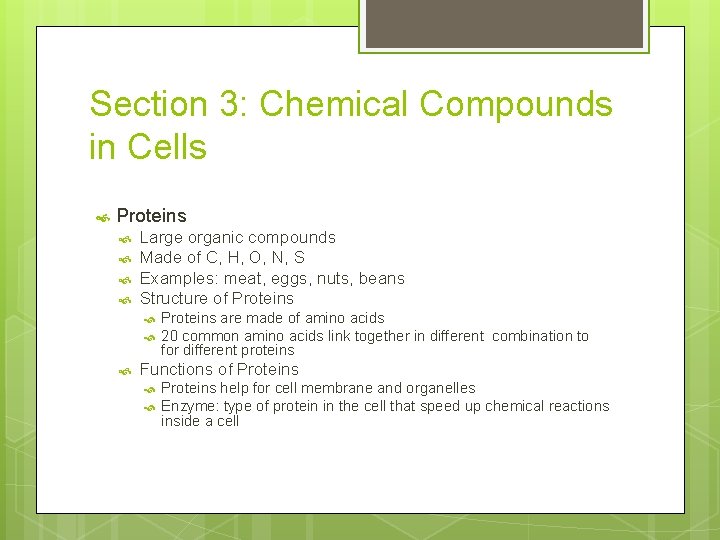 Section 3: Chemical Compounds in Cells

Proteins
Large organic compounds
Made of C, H, O, N, S
Examples: meat, eggs, nuts, beans
Structure of Proteins
Proteins are made of amino acids
20 common amino acids link together in different combination to for different proteins
Functions of Proteins
Proteins help for cell membrane and organelles
Enzyme: type of protein in the cell that speed up chemical reactions inside a cell